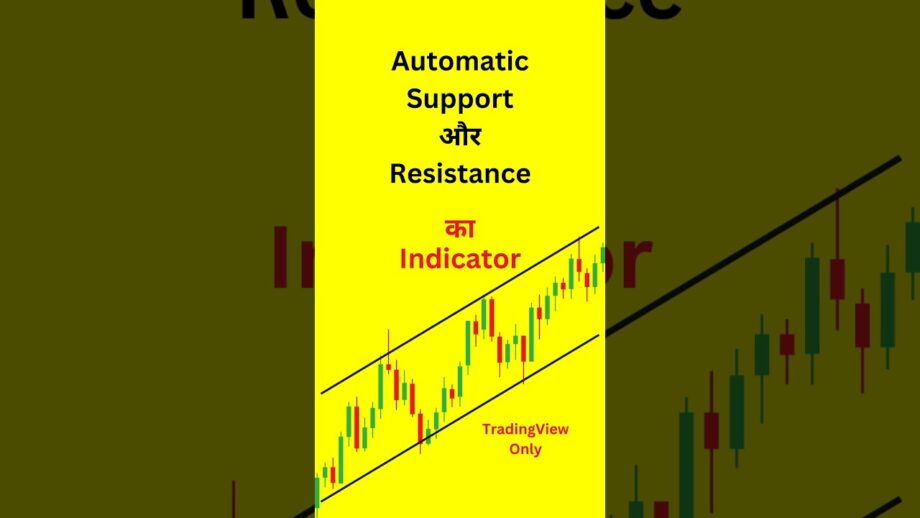 Automatic Support और Resistance

का
Indicator

TradingView Only